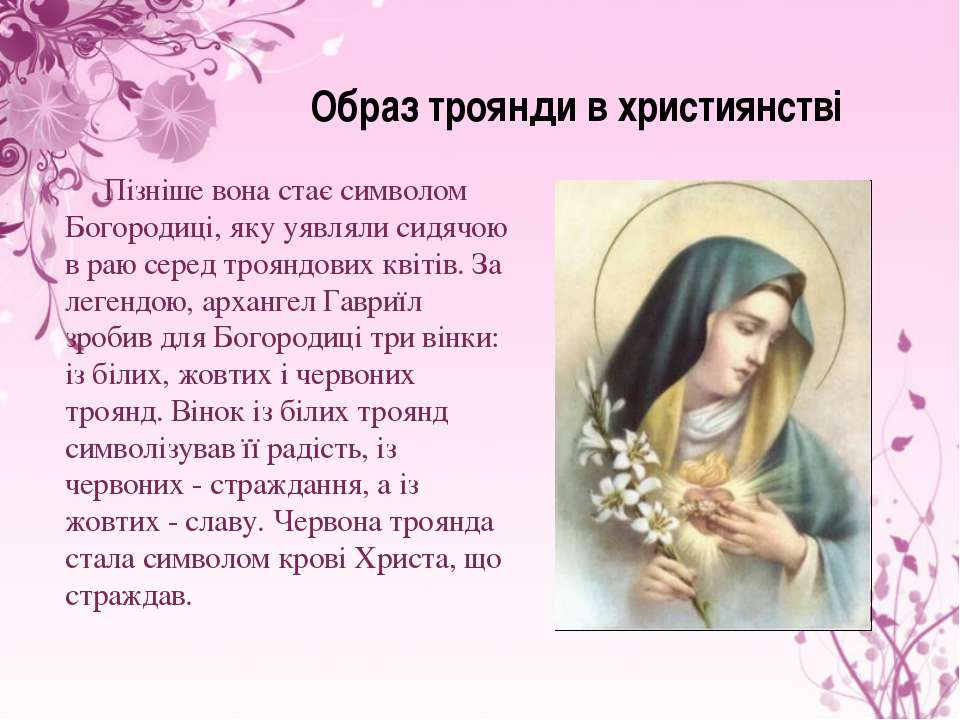 Образ троянди в християнстві

Пізніше вона стає символом Богородиці, яку уявляли сидячою в раю серед трояндових квітів. За легендою, архангел Гавриїл зробив для Богородиці три вінки: із білих, жовтих і червоних троянд. Вінок із білих троянд символізував її радість, із червоних - страждання, а із жовтих - славу. Червона троянда стала символом крові Христа, що страждав.